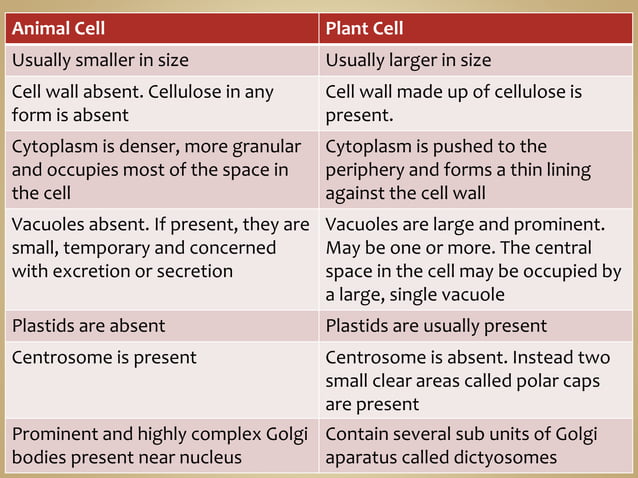 | Animal Cell | Plant Cell |
|---|---|
| Usually smaller in size | Usually larger in size |
| Cell wall absent. Cellulose in any form is absent | Cell wall made up of cellulose is present. |
| Cytoplasm is denser, more granular and occupies most of the space in the cell | Cytoplasm is pushed to the periphery and forms a thin lining against the cell wall |
| Vacuoles absent. If present, they are small, temporary and concerned with excretion or secretion | Vacuoles are large and prominent. May be one or more. The central space in the cell may be occupied by a large, single vacuole |
| Plastids are absent | Plastids are usually present |
| Centrosome is present | Centrosome is absent. Instead two small clear areas called polar caps are present |
| Prominent and highly complex Golgi bodies present near nucleus | Contain several sub units of Golgi aparatus called dictyosomes |